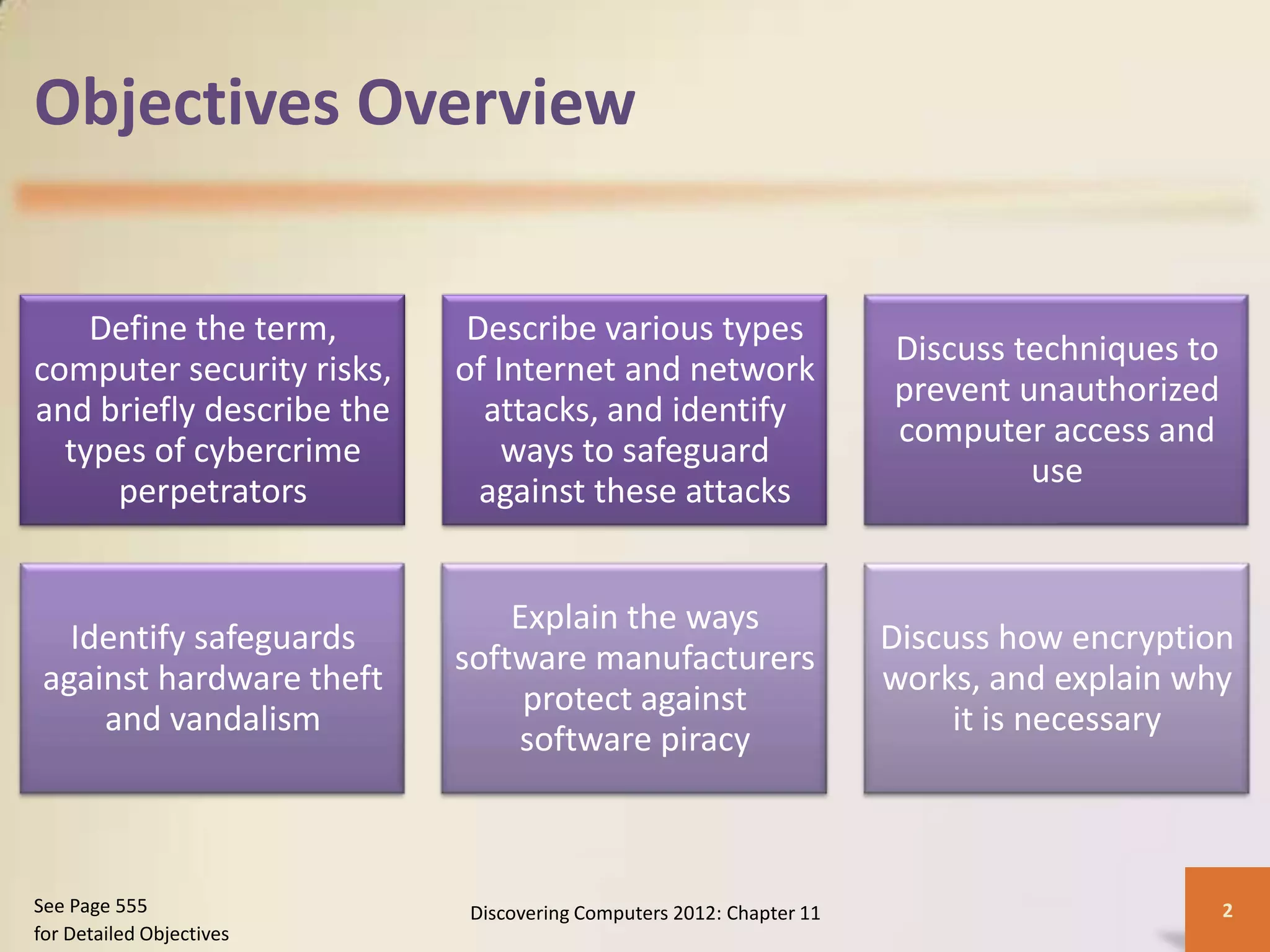 Objectives Overview

Define the term, computer security risks, and briefly describe the types of cybercrime perpetrators

Describe various types of Internet and network attacks, and identify ways to safeguard against these attacks

Discuss techniques to prevent unauthorized computer access and use

Identify safeguards against hardware theft and vandalism

Explain the ways software manufacturers protect against software piracy

Discuss how encryption works, and explain why it is necessary

See Page 555
for Detailed Objectives

Discovering Computers 2012: Chapter 11

2